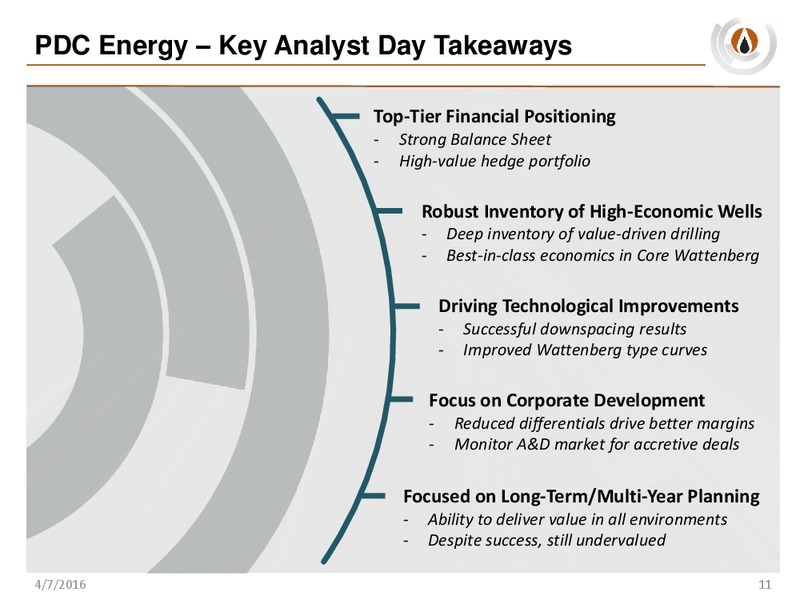 PDC Energy – Key Analyst Day Takeaways

Top-Tier Financial Positioning
- Strong Balance Sheet
- High-value hedge portfolio

Robust Inventory of High-Economic Wells
- Deep inventory of value-driven drilling
- Best-in-class economics in Core Wattenberg

Driving Technological Improvements
- Successful downspacing results
- Improved Wattenberg type curves

Focus on Corporate Development
- Reduced differentials drive better margins
- Monitor A&D market for accretive deals

Focused on Long-Term/Multi-Year Planning
- Ability to deliver value in all environments
- Despite success, still undervalued

4/7/2016

11